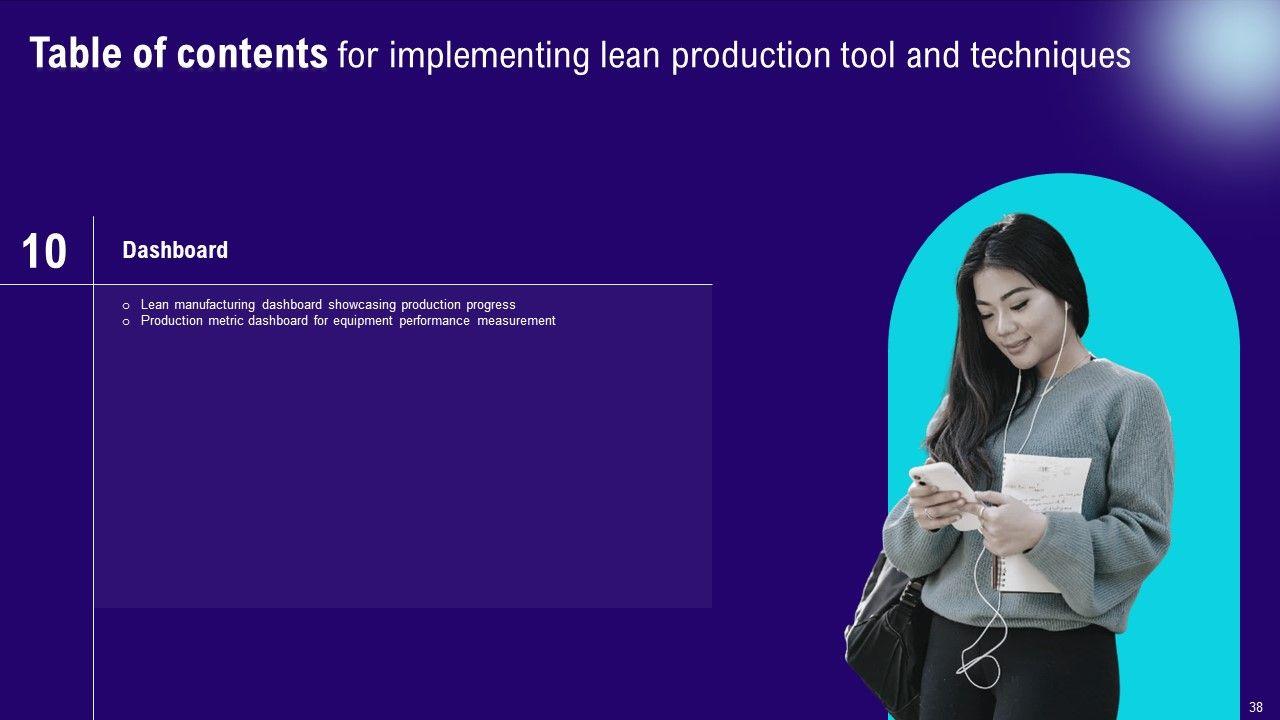 Table of contents for implementing lean production tool and techniques

10

Dashboard

o Lean manufacturing dashboard showcasing production progress
o Production metric dashboard for equipment performance measurement

38